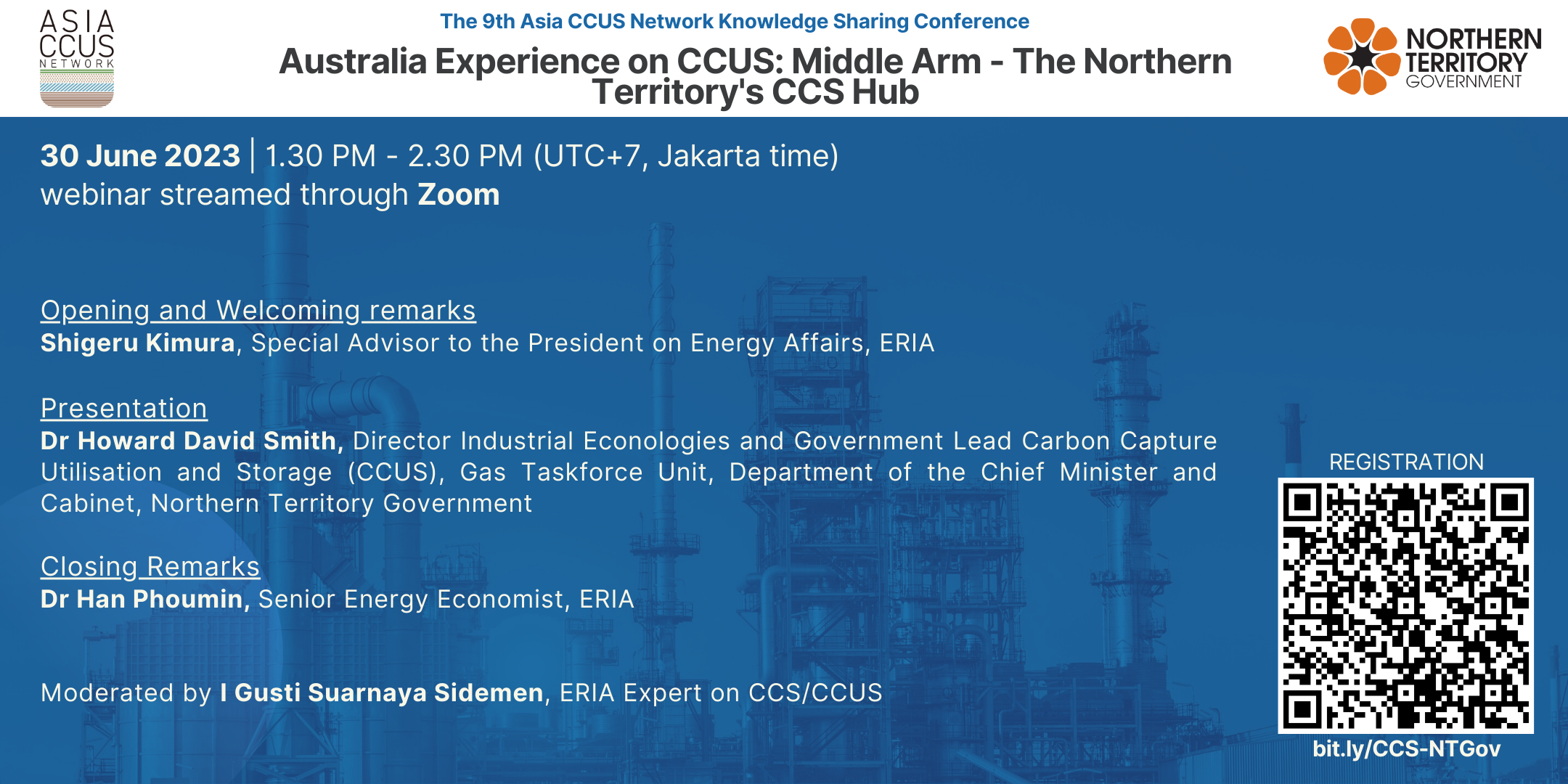 ASIA CCUS NETWORK

The 9th Asia CCUS Network Knowledge Sharing Conference

Australia Experience on CCUS: Middle Arm - The Northern Territory's CCS Hub

NORTHERN TERRITORY GOVERNMENT

30 June 2023 | 1.30 PM - 2.30 PM (UTC+7, Jakarta time)
webinar streamed through Zoom

Opening and Welcoming remarks
Shigeru Kimura, Special Advisor to the President on Energy Affairs, ERIA

Presentation
Dr Howard David Smith, Director Industrial Econologies and Government Lead Carbon Capture Utilisation and Storage (CCUS), Gas Taskforce Unit, Department of the Chief Minister and Cabinet, Northern Territory Government

Closing Remarks
Dr Han Phoumin, Senior Energy Economist, ERIA

Moderated by I Gusti Suarnaya Sidemen, ERIA Expert on CCS/CCUS

REGISTRATION

bit.ly/CCS-NTGov